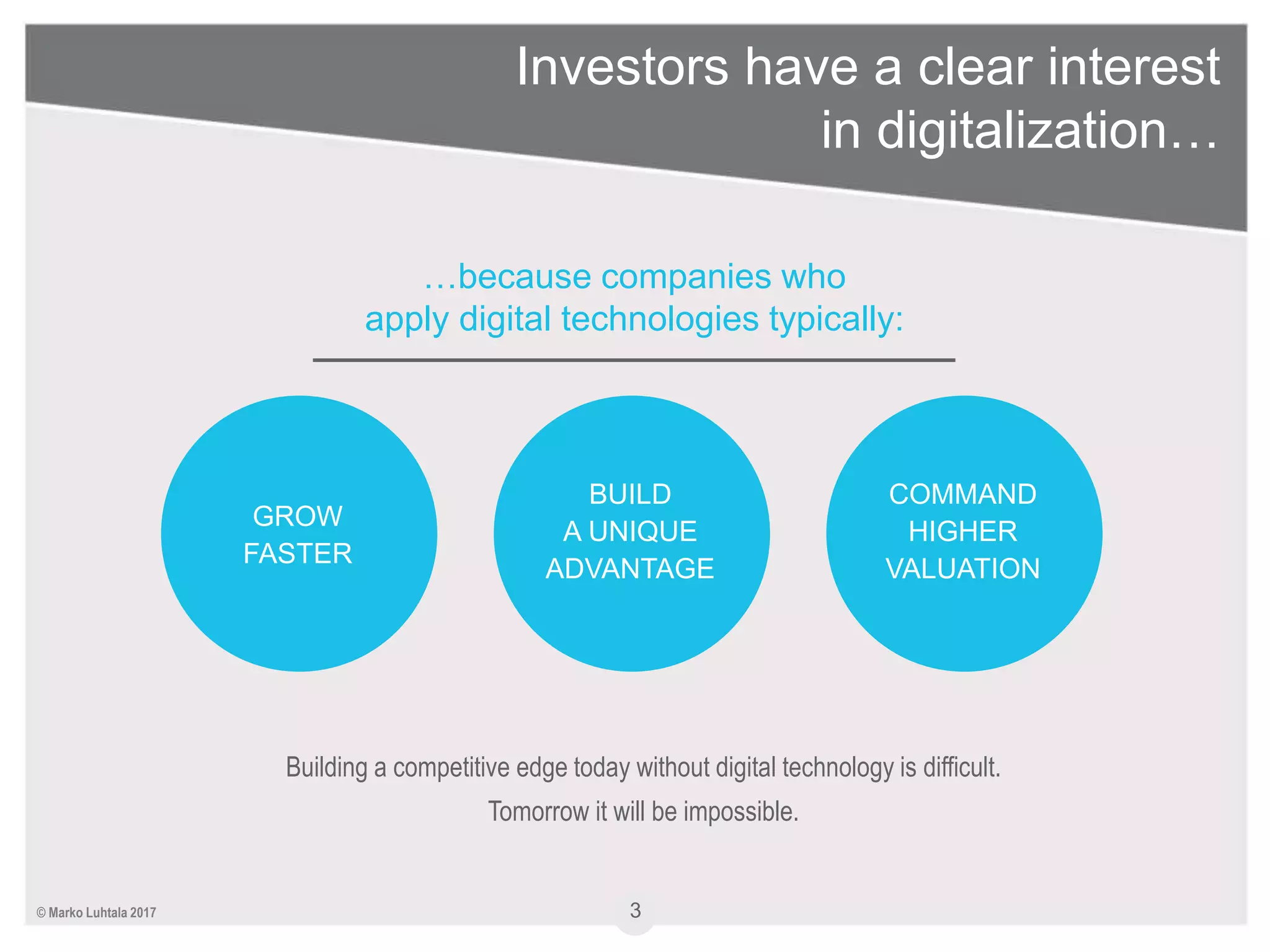 Investors have a clear interest in digitalization…

…because companies who apply digital technologies typically:

GROW FASTER

BUILD A UNIQUE ADVANTAGE

COMMAND HIGHER VALUATION

Building a competitive edge today without digital technology is difficult.

Tomorrow it will be impossible.

© Marko Luhtala 2017

3